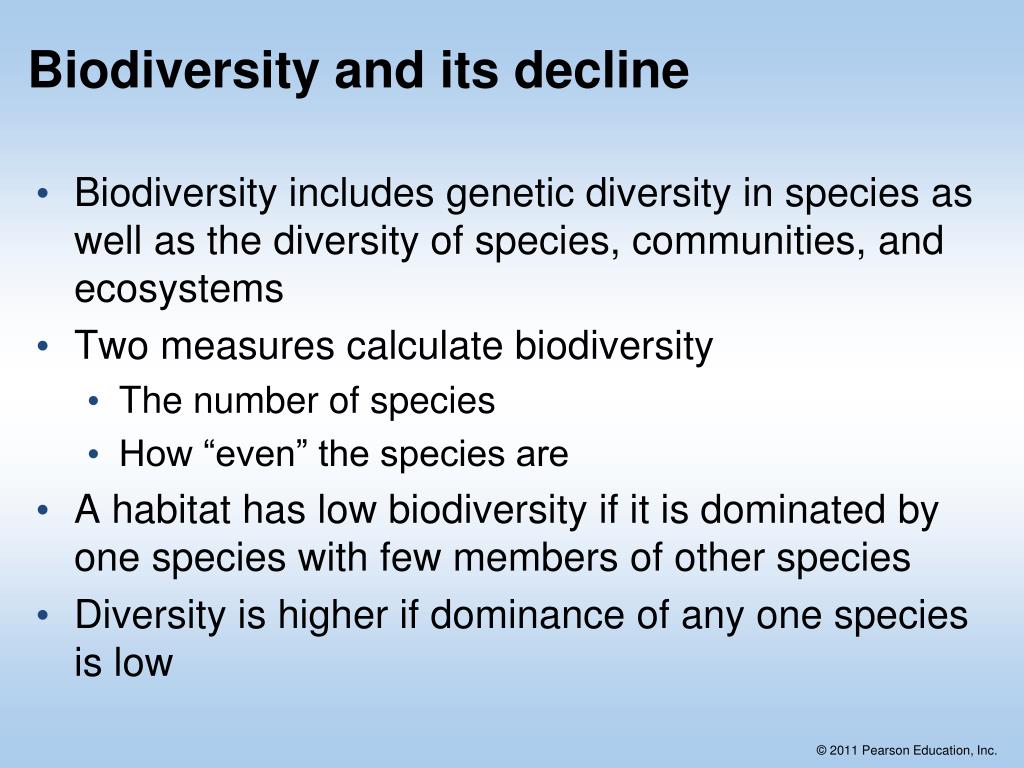 Biodiversity and its decline

• Biodiversity includes genetic diversity in species as well as the diversity of species, communities, and ecosystems
• Two measures calculate biodiversity
  • The number of species
  • How “even” the species are
• A habitat has low biodiversity if it is dominated by one species with few members of other species
• Diversity is higher if dominance of any one species is low

© 2011 Pearson Education, Inc.